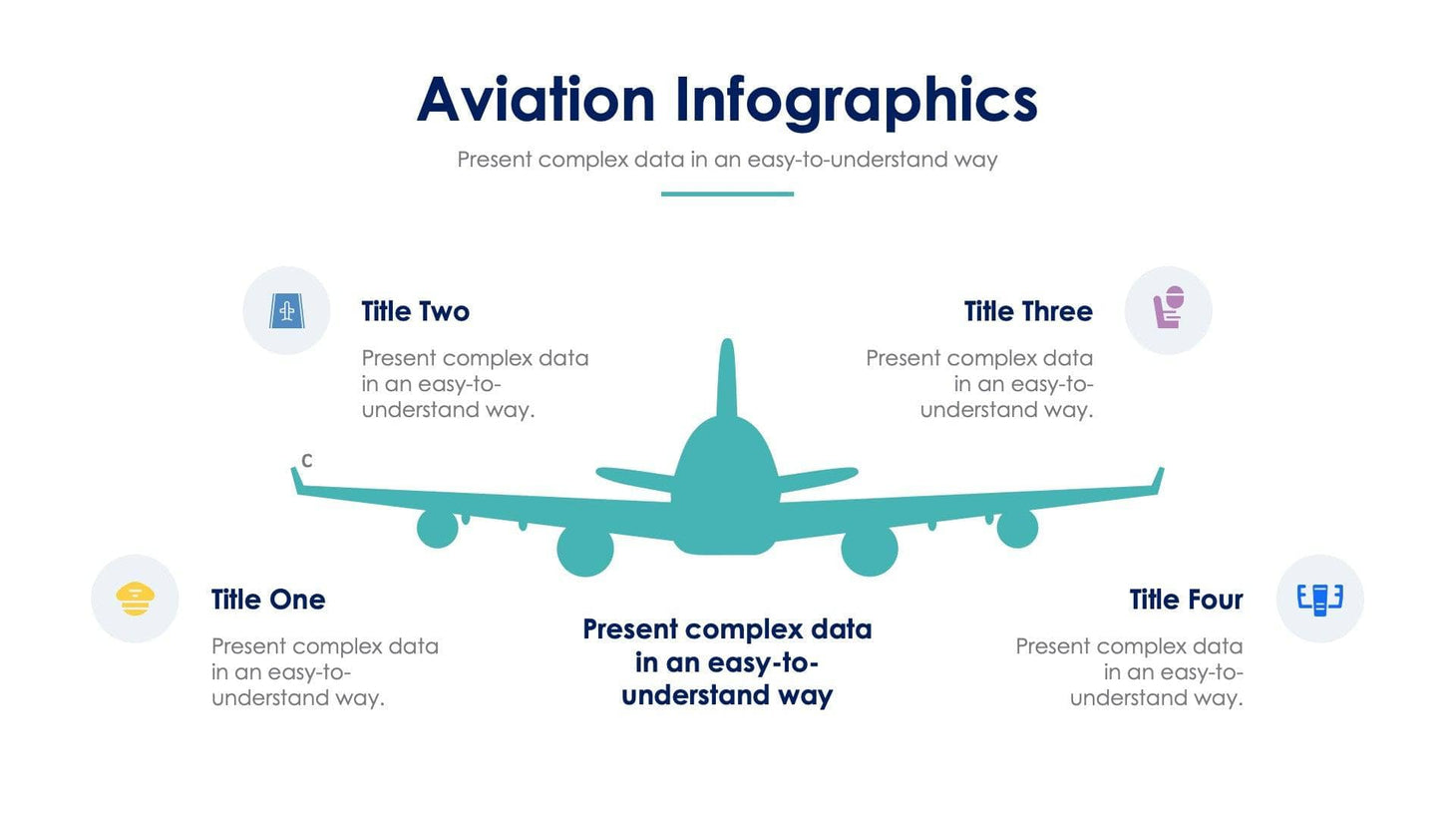 Aviation Infographics

Present complex data in an easy-to-understand way

Title Two

Present complex data in an easy-to-understand way.

Title Three

Present complex data in an easy-to-understand way.

C

Title One

Present complex data in an easy-to-understand way.

Present complex data in an easy-to-understand way

Title Four

Present complex data in an easy-to-understand way.